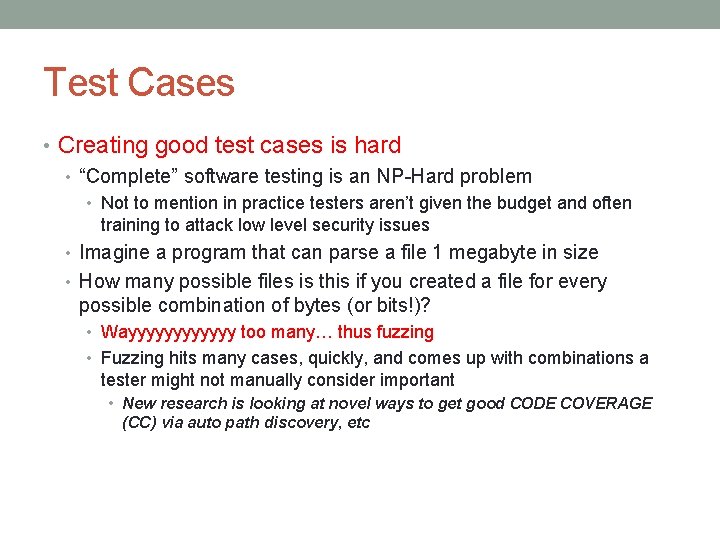 Test Cases

• Creating good test cases is hard
  • “Complete” software testing is an NP-Hard problem
    • Not to mention in practice testers aren’t given the budget and often training to attack low level security issues
  • Imagine a program that can parse a file 1 megabyte in size
  • How many possible files is this if you created a file for every possible combination of bytes (or bits!)?
    • Wayyyyyyyyyyyy too many… thus fuzzing
    • Fuzzing hits many cases, quickly, and comes up with combinations a tester might not manually consider important
      • New research is looking at novel ways to get good CODE COVERAGE (CC) via auto path discovery, etc